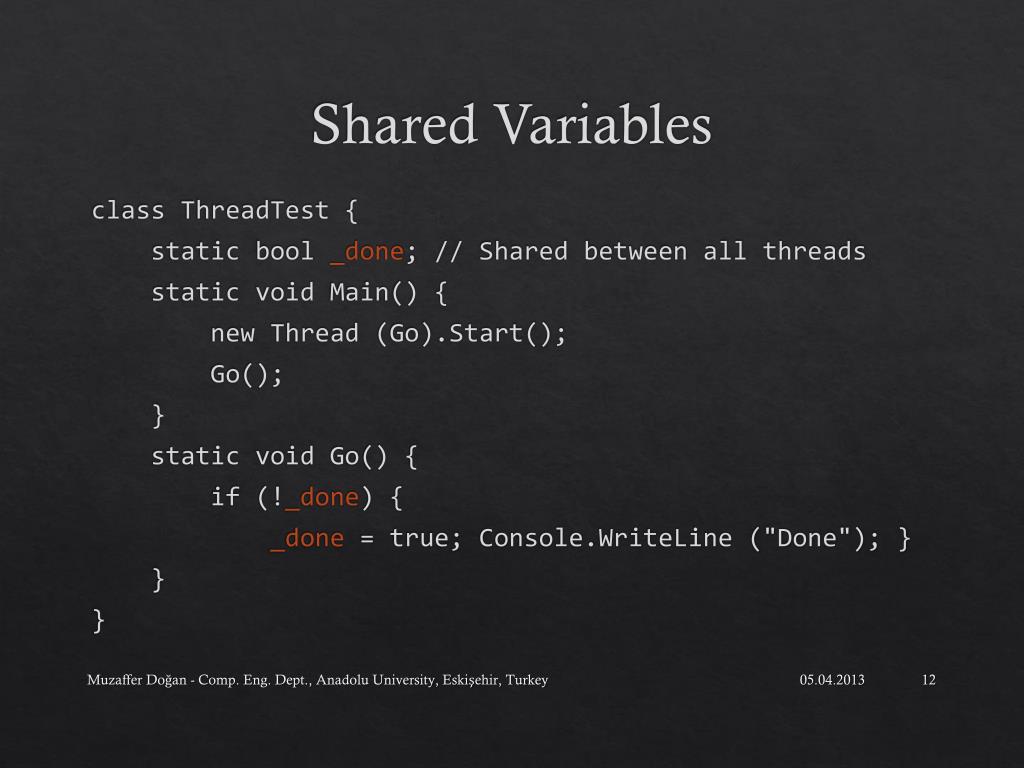 Shared Variables

class ThreadTest {
    static bool _done; // Shared between all threads
    static void Main() {
        new Thread (Go).Start();
        Go();
    }
    static void Go() {
        if (!_done) {
            _done = true; Console.WriteLine ("Done"); }
    }
}

Muzaffer Doğan - Comp. Eng. Dept., Anadolu University, Eskişehir, Turkey

05.04.2013

12